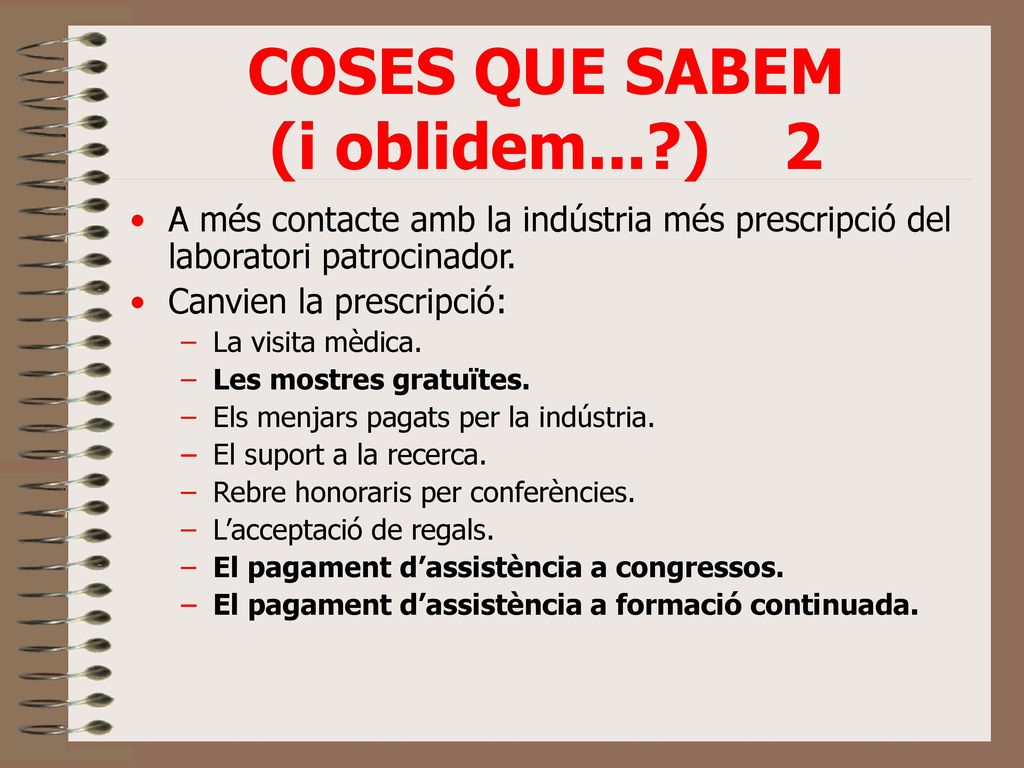 COSES QUE SABEM (i oblidem...?) 2

• A més contacte amb la indústria més prescripció del laboratori patrocinador.
• Canvien la prescripció:
– La visita mèdica.
– Les mostres gratuïtes.
– Els menjars pagats per la indústria.
– El suport a la recerca.
– Rebre honoraris per conferències.
– L'acceptació de regals.
– El pagament d'assistència a congressos.
– El pagament d'assistència a formació continuada.